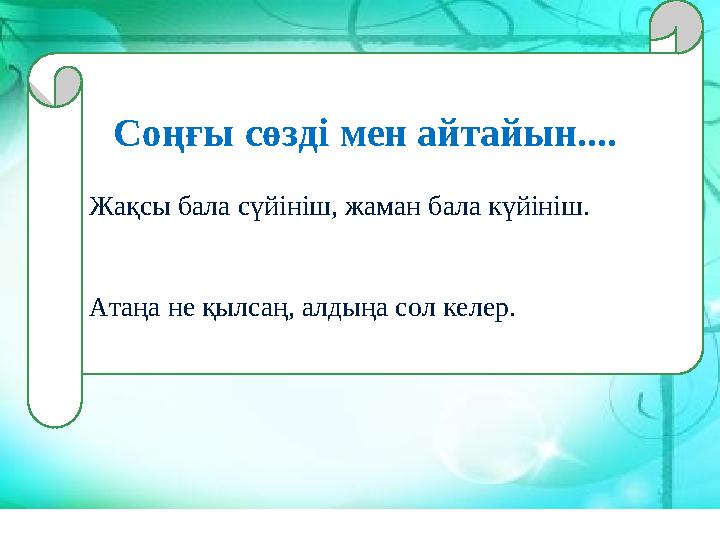 Соңғы сөзді мен айтайын....

Жақсы бала сүйініш, жаман бала күйініш.

Атаңа не қылсаң, алдыңа сол келер.